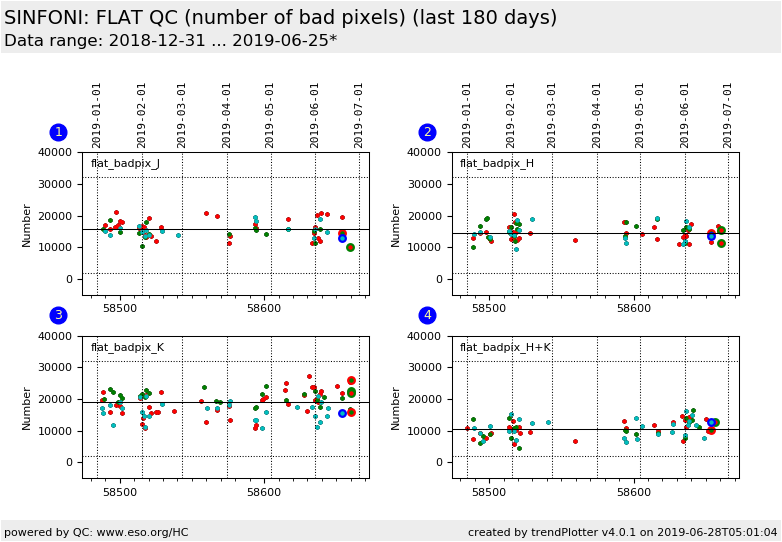 SINFONI: FLAT QC (number of bad pixels) (last 180 days)
Data range: 2018-12-31 ... 2019-06-25*

1

2019-01-01 2019-02-01 2019-03-01 2019-04-01 2019-05-01 2019-06-01 2019-07-01

flat_badpix_J

Number

40000 30000 20000 10000 0

58500 58600

2

2019-01-01 2019-02-01 2019-03-01 2019-04-01 2019-05-01 2019-06-01 2019-07-01

flat_badpix_H

Number

40000 30000 20000 10000 0

58500 58600

3

flat_badpix_K

Number

40000 30000 20000 10000 0

58500 58600

4

flat_badpix_H+K

Number

40000 30000 20000 10000 0

58500 58600

powered by QC: www.eso.org/HC

created by trendPlotter v4.0.1 on 2019-06-28T05:01:04